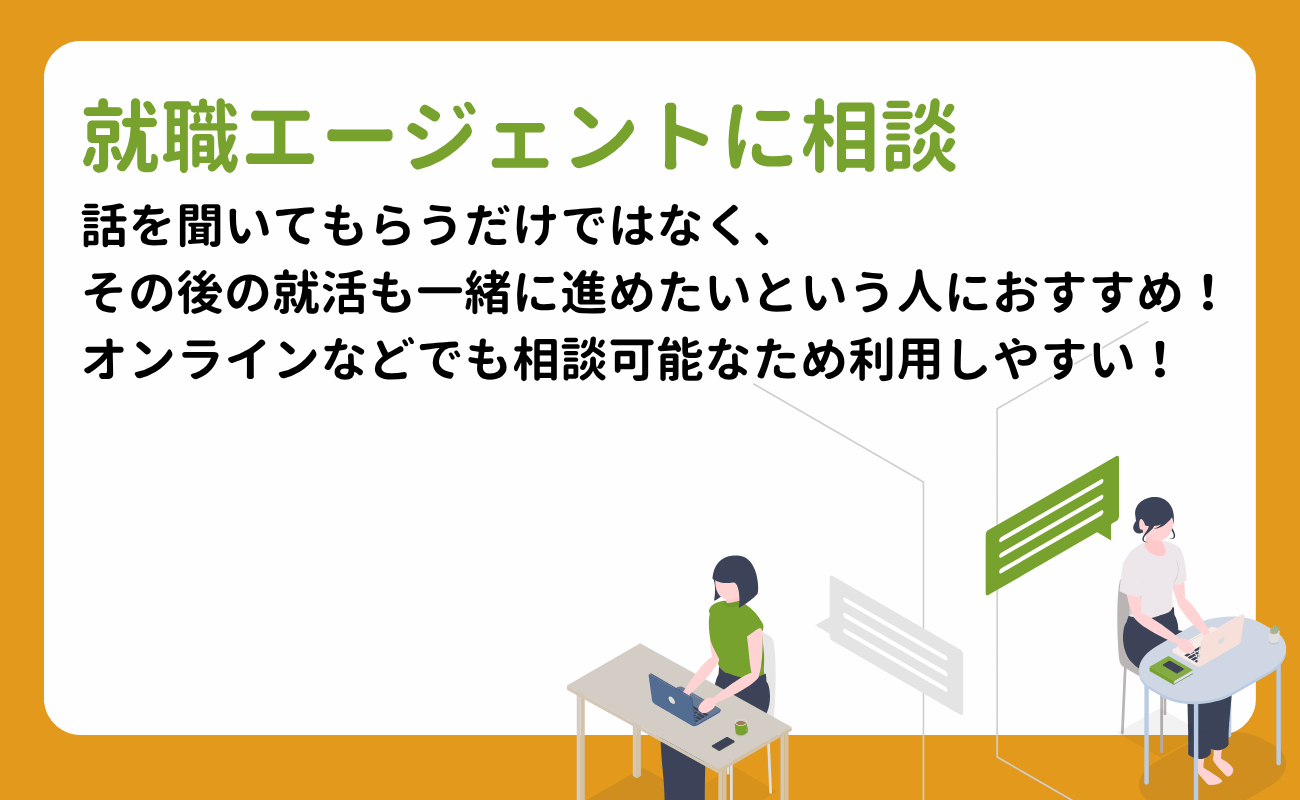 就職エージェントに相談

話を聞いてもらうだけではなく、
その後の就活も一緒に進めたいという人におすすめ！
オンラインなどでも相談可能なため利用しやすい！